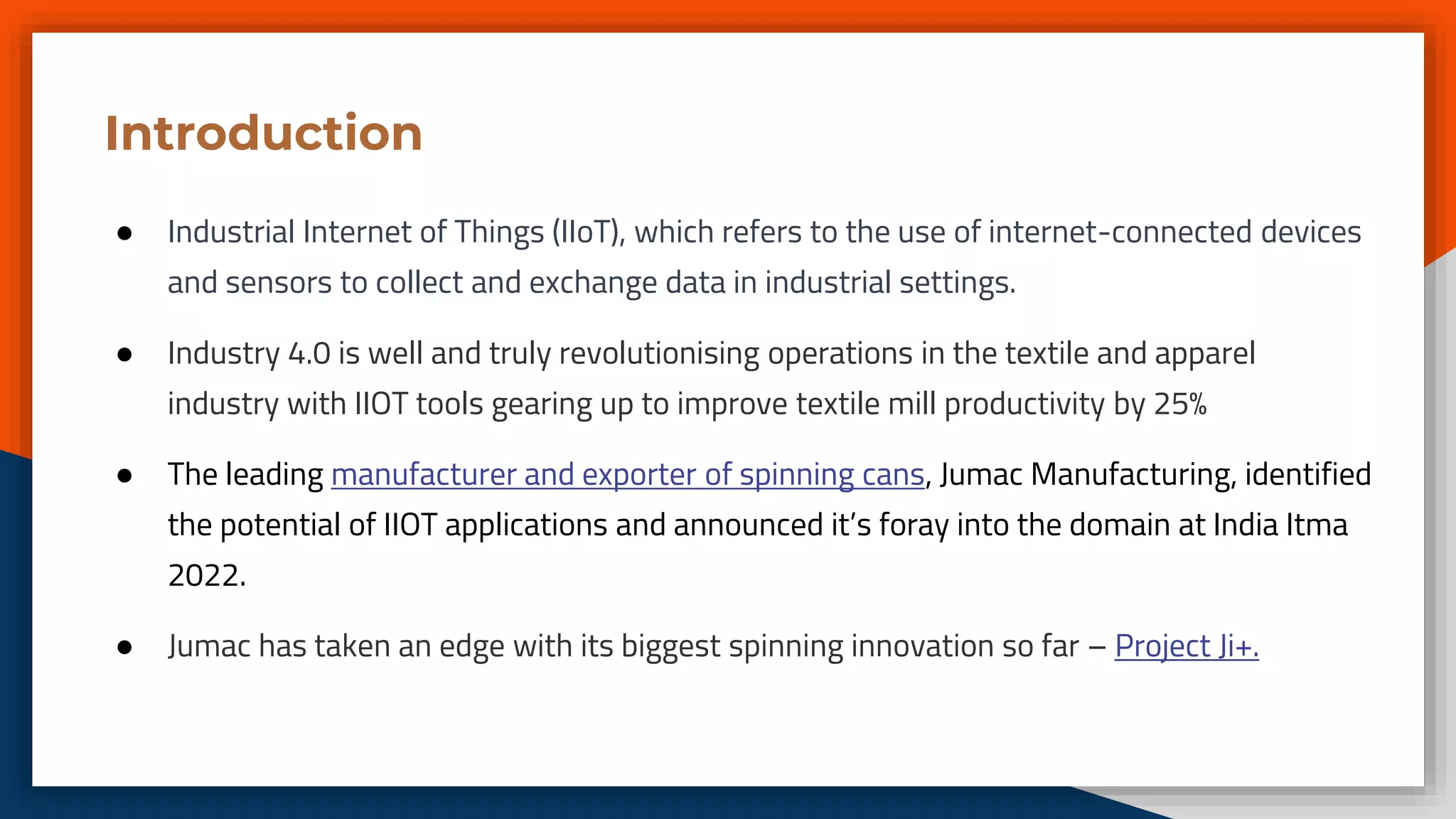 Introduction

● Industrial Internet of Things (IIoT), which refers to the use of internet-connected devices and sensors to collect and exchange data in industrial settings.

● Industry 4.0 is well and truly revolutionising operations in the textile and apparel industry with IIOT tools gearing up to improve textile mill productivity by 25%

● The leading manufacturer and exporter of spinning cans, Jumac Manufacturing, identified the potential of IIOT applications and announced it's foray into the domain at India Itma 2022.

● Jumac has taken an edge with its biggest spinning innovation so far – Project Ji+.